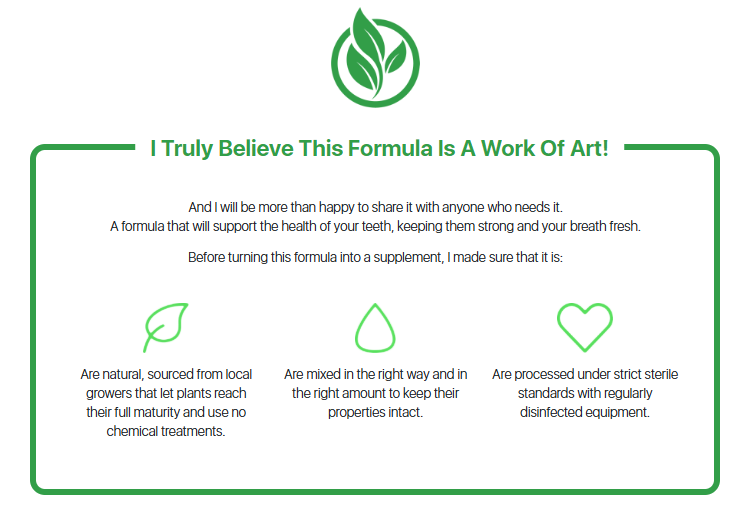 I Truly Believe This Formula Is A Work Of Art!

And I will be more than happy to share it with anyone who needs it.
A formula that will support the health of your teeth, keeping them strong and your breath fresh.

Before turning this formula into a supplement, I made sure that it is:

Are natural, sourced from local growers that let plants reach their full maturity and use no chemical treatments.

Are mixed in the right way and in the right amount to keep their properties intact.

Are processed under strict sterile standards with regularly disinfected equipment.